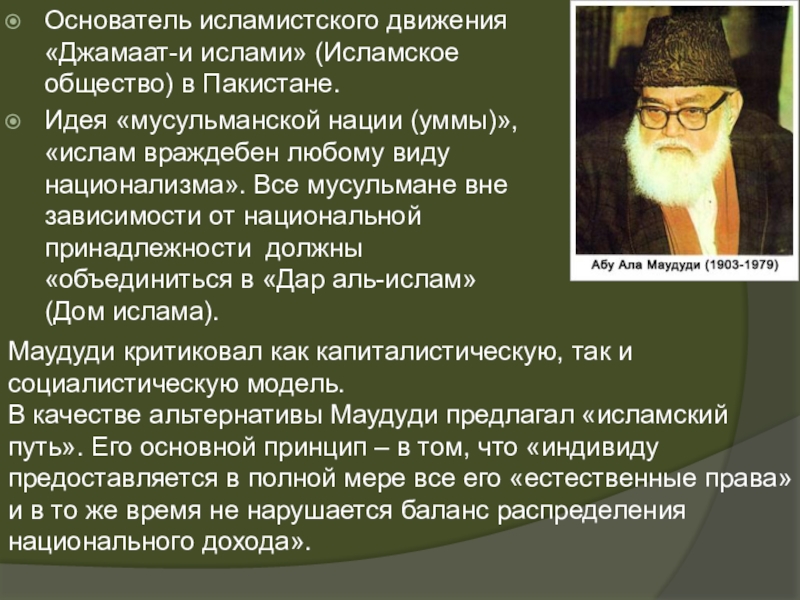 Основатель исламистского движения «Джамаат-и ислами» (Исламское общество) в Пакистане.

Идея «мусульманской нации (уммы)», «ислам враждебен любому виду национализма». Все мусульмане вне зависимости от национальной принадлежности должны «объединиться в «Дар аль-ислам» (Дом ислама).

Абу Ала Маудуди (1903-1979)

Маудуди критиковал как капиталистическую, так и социалистическую модель.
В качестве альтернативы Маудуди предлагал «исламский путь». Его основной принцип – в том, что «индивиду предоставляется в полной мере все его «естественные права» и в то же время не нарушается баланс распределения национального дохода».